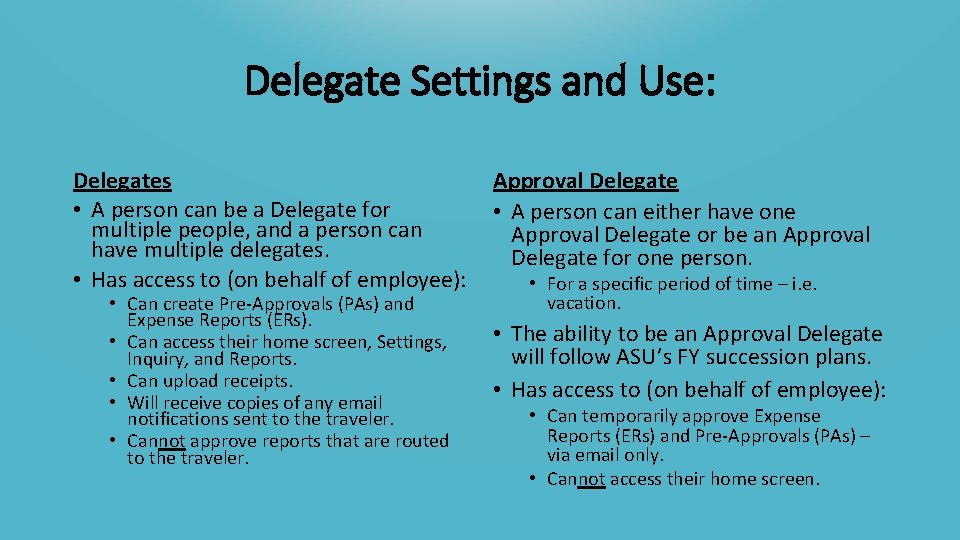 Delegate Settings and Use:

Delegates
• A person can be a Delegate for multiple people, and a person can have multiple delegates.
• Has access to (on behalf of employee):
• Can create Pre-Approvals (PAs) and Expense Reports (ERs).
• Can access their home screen, Settings, Inquiry, and Reports.
• Can upload receipts.
• Will receive copies of any email notifications sent to the traveler.
• Cannot approve reports that are routed to the traveler.

Approval Delegate
• A person can either have one Approval Delegate or be an Approval Delegate for one person.
• For a specific period of time – i.e. vacation.
• The ability to be an Approval Delegate will follow ASU's FY succession plans.
• Has access to (on behalf of employee):
• Can temporarily approve Expense Reports (ERs) and Pre-Approvals (PAs) – via email only.
• Cannot access their home screen.